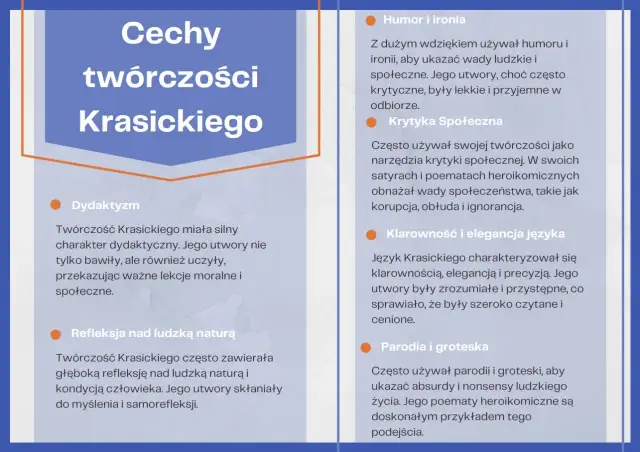 Cechy twórczości Krasickiego

Dydaktyzm

Twórczość Krasickiego miała silny charakter dydaktyczny. Jego utwory nie tylko bawiły, ale również uczyły, przekazując ważne lekcje moralne i społeczne.

Refleksja nad ludzką naturą

Twórczość Krasickiego często zawierała głęboką refleksję nad ludzką naturą i kondycją człowieka. Jego utwory skłaniały do myślenia i samorefleksji.

Humor i ironia

Z dużym wdziękiem używał humoru i ironii, aby ukazać wady ludzkie i społeczne. Jego utwory, choć często krytyczne, były lekkie i przyjemne w odbiorze.

Krytyka Społeczna

Często używał swojej twórczości jako narzędzia krytyki społecznej. W swoich satyrach i poematach heroikomicznych obnażał wady społeczeństwa, takie jak korupcja, obłuda i ignorancja.

Klarowność i elegancja języka

Język Krasickiego charakteryzował się klarownością, elegancją i precyzją. Jego utwory były zrozumiałe i przystępne, co sprawiało, że były szeroko czytane i cenione.

Parodia i groteska

Często używał parodii i groteski, aby ukazać absurdy i nonsensy ludzkiego życia. Jego poematy heroikomiczne są doskonałym przykładem tego podejścia.